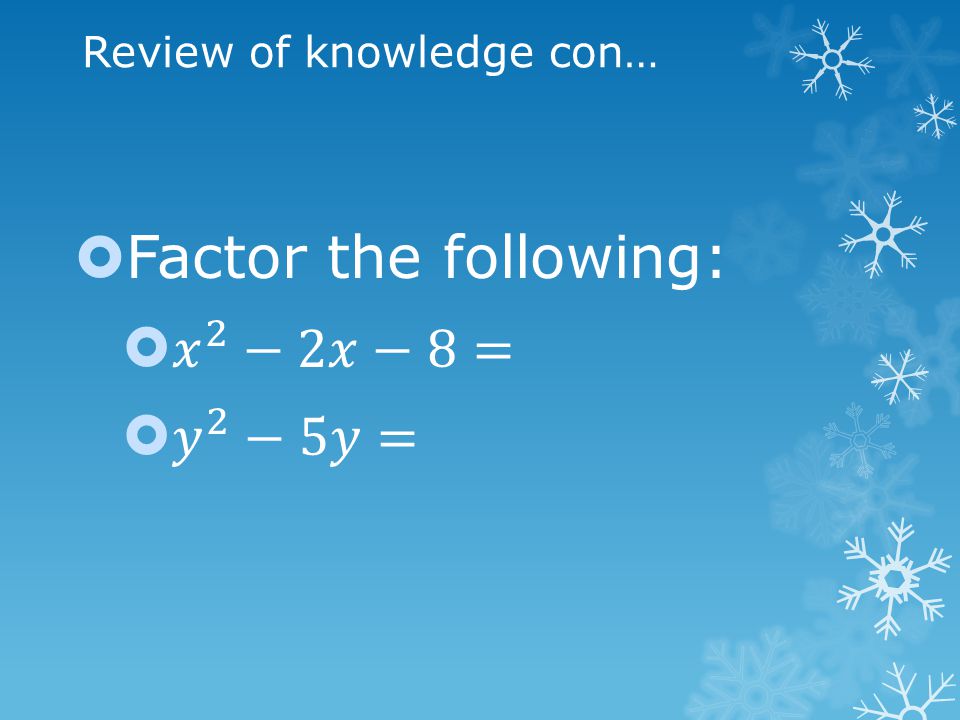 Review of knowledge con…

Factor the following:

$x^2 - 2x - 8 =$

$y^2 - 5y =$